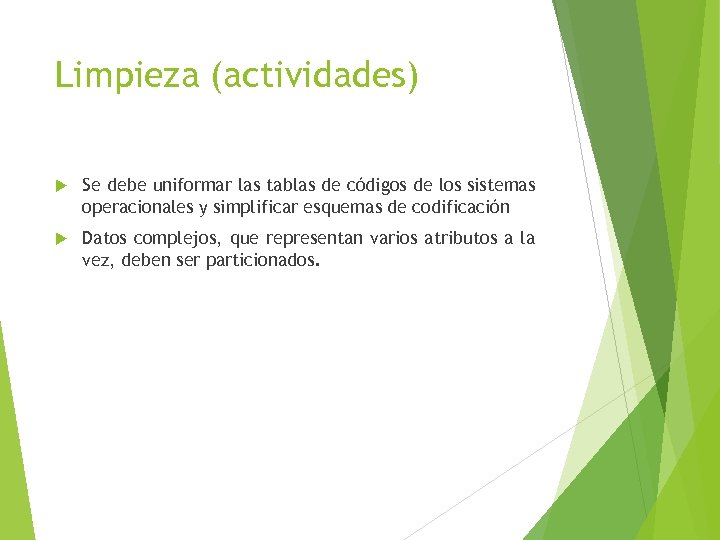 Limpieza (actividades)

Se debe uniformar las tablas de códigos de los sistemas operacionales y simplificar esquemas de codificación

Datos complejos, que representan varios atributos a la vez, deben ser particionados.